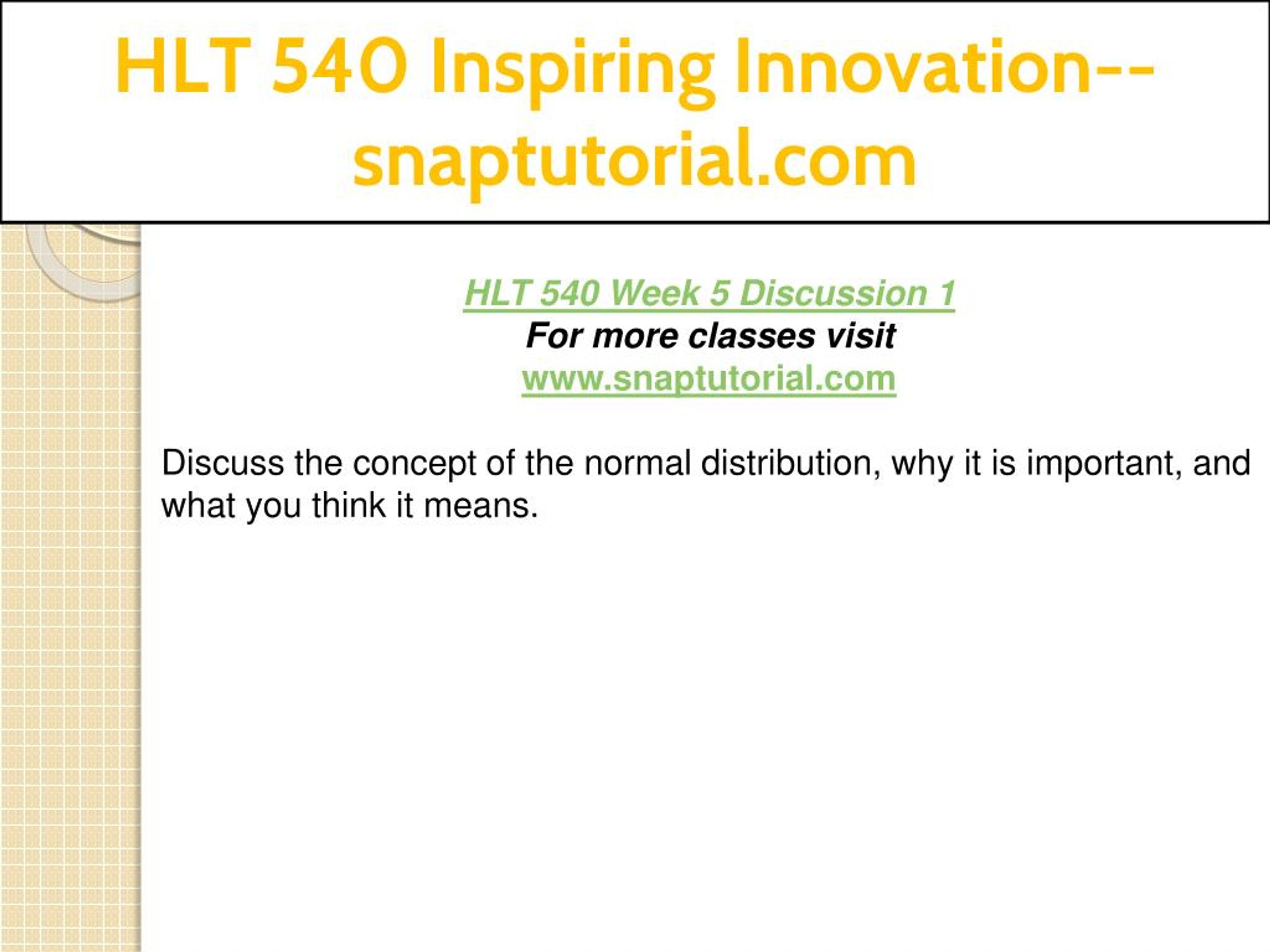 HLT 540 Inspiring Innovation--snaptutorial.com

HLT 540 Week 5 Discussion 1
For more classes visit
www.snaptutorial.com

Discuss the concept of the normal distribution, why it is important, and what you think it means.